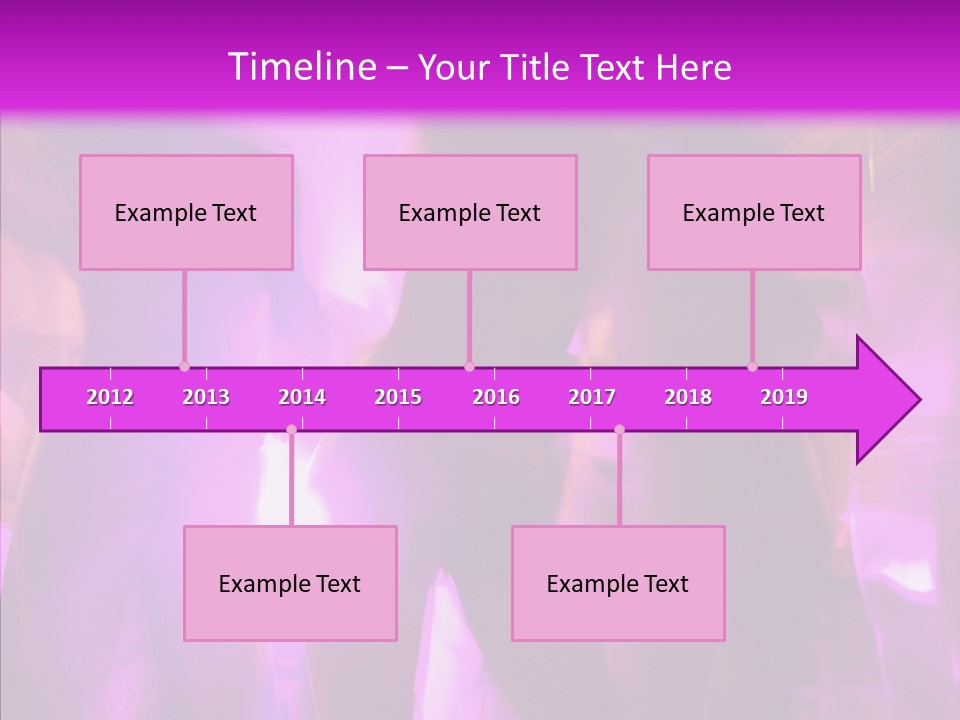 Timeline – Your Title Text Here

Example Text

Example Text

Example Text

2012 2013 2014 2015 2016 2017 2018 2019

Example Text

Example Text